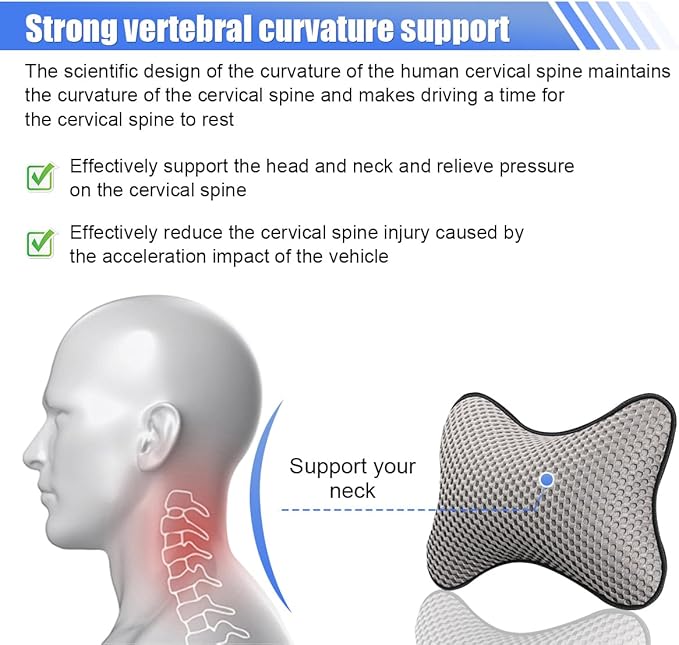 Strong vertebral curvature support

The scientific design of the curvature of the human cervical spine maintains the curvature of the cervical spine and makes driving a time for the cervical spine to rest

Effectively support the head and neck and relieve pressure on the cervical spine

Effectively reduce the cervical spine injury caused by the acceleration impact of the vehicle

Support your neck